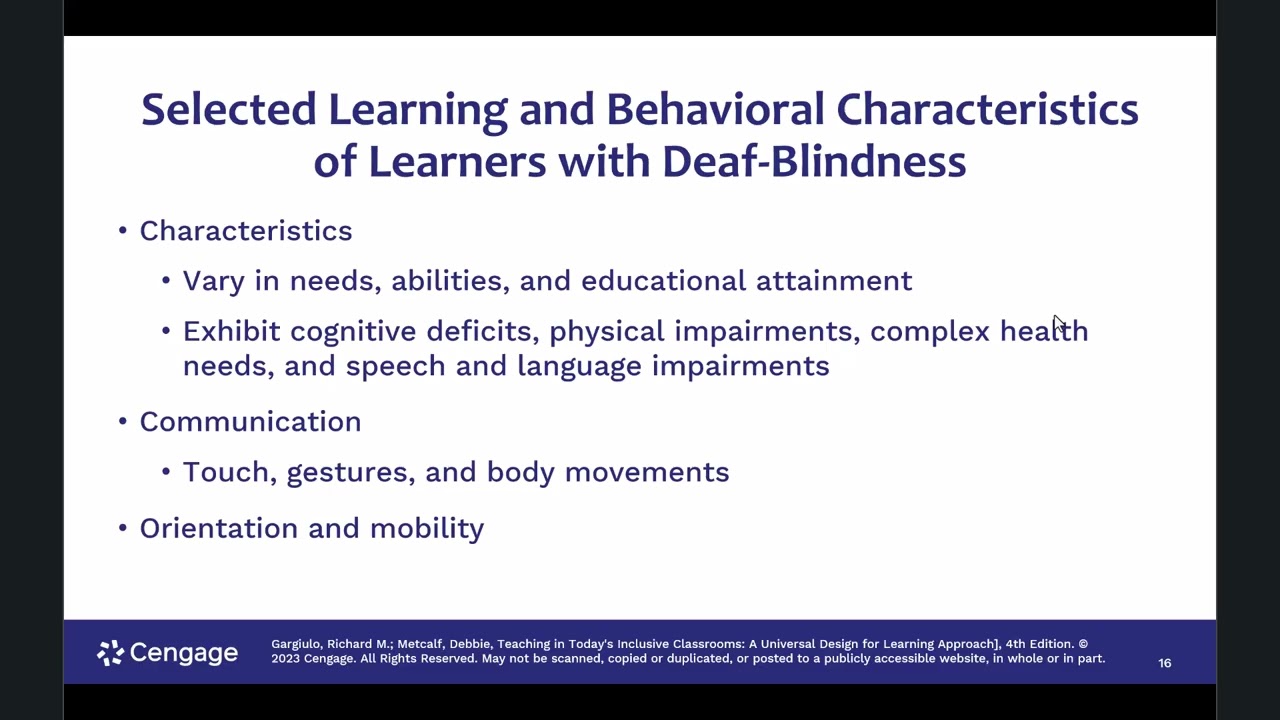 Selected Learning and Behavioral Characteristics of Learners with Deaf-Blindness

• Characteristics

• Vary in needs, abilities, and educational attainment

• Exhibit cognitive deficits, physical impairments, complex health needs, and speech and language impairments

• Communication

• Touch, gestures, and body movements

• Orientation and mobility

Cengage

Gargiulo, Richard M.; Metcalf, Debbie, Teaching in Today's Inclusive Classrooms: A Universal Design for Learning Approach], 4th Edition. © 2023 Cengage. All Rights Reserved. May not be scanned, copied or duplicated, or posted to a publicly accessible website, in whole or in part.

16